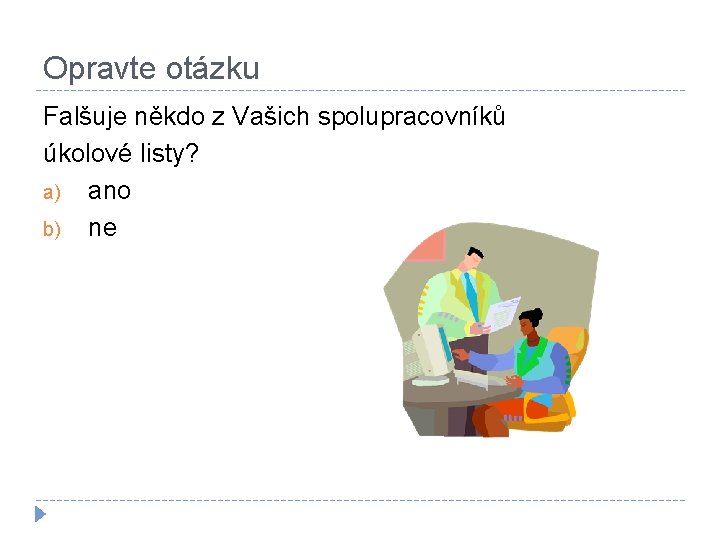 Opravte otázku

Falšuje někdo z Vašich spolupracovníků úkolové listy?

a) ano
b) ne